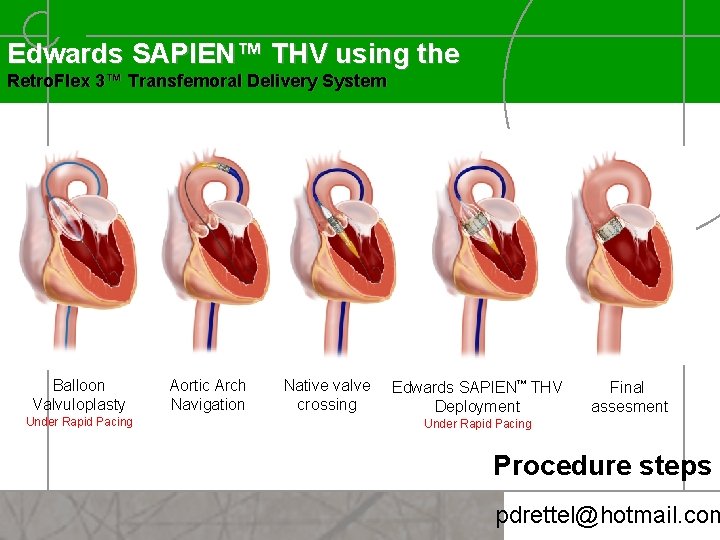 Edwards SAPIEN™ THV using the
RetroFlex 3™ Transfemoral Delivery System

Balloon Valvuloplasty
Under Rapid Pacing

Aortic Arch Navigation

Native valve crossing

Edwards SAPIEN™ THV Deployment
Under Rapid Pacing

Final assesment

Procedure steps

pdrettel@hotmail.com